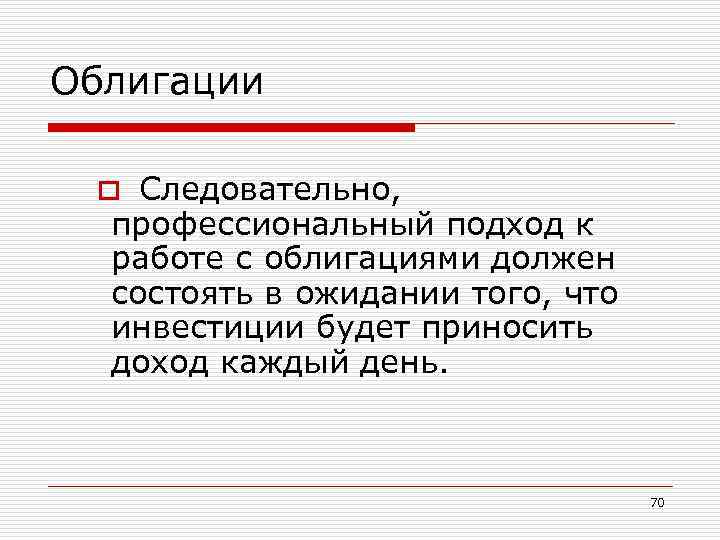 Облигации

Следовательно, профессиональный подход к работе с облигациями должен состоять в ожидании того, что инвестиции будет приносить доход каждый день.

70